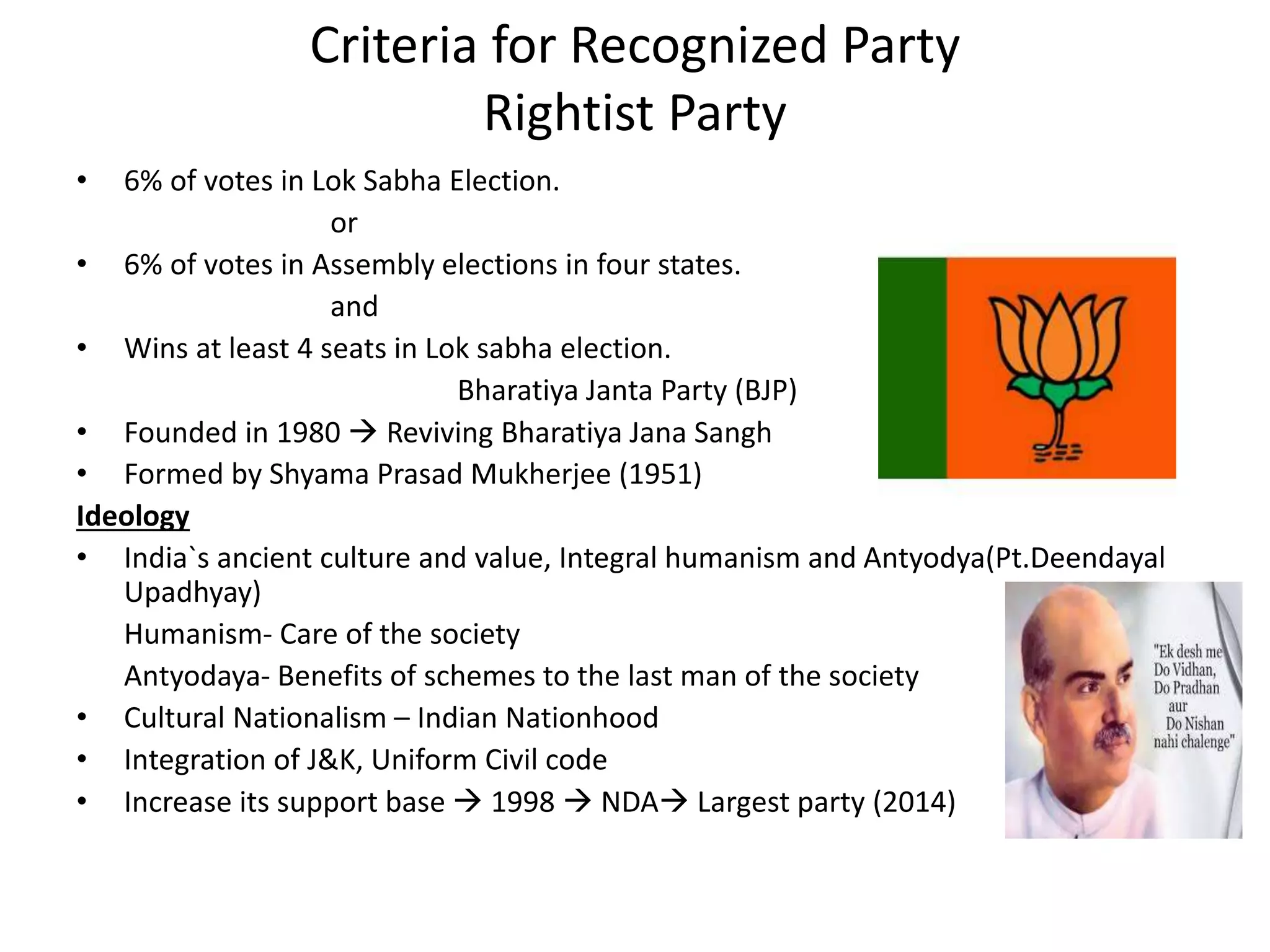 Criteria for Recognized Party
Rightist Party

• 6% of votes in Lok Sabha Election.
or
• 6% of votes in Assembly elections in four states.
and
• Wins at least 4 seats in Lok sabha election.

Bharatiya Janta Party (BJP)

• Founded in 1980 → Reviving Bharatiya Jana Sangh
• Formed by Shyama Prasad Mukherjee (1951)

Ideology

• India`s ancient culture and value, Integral humanism and Antyodya(Pt.Deendayal Upadhyay)

Humanism- Care of the society

Antyodaya- Benefits of schemes to the last man of the society

• Cultural Nationalism – Indian Nationhood
• Integration of J&K, Uniform Civil code
• Increase its support base → 1998 → NDA→ Largest party (2014)

"Ek desh me Do Vidhan, Do Pradhan aur Do Nishan nahi chalenge"